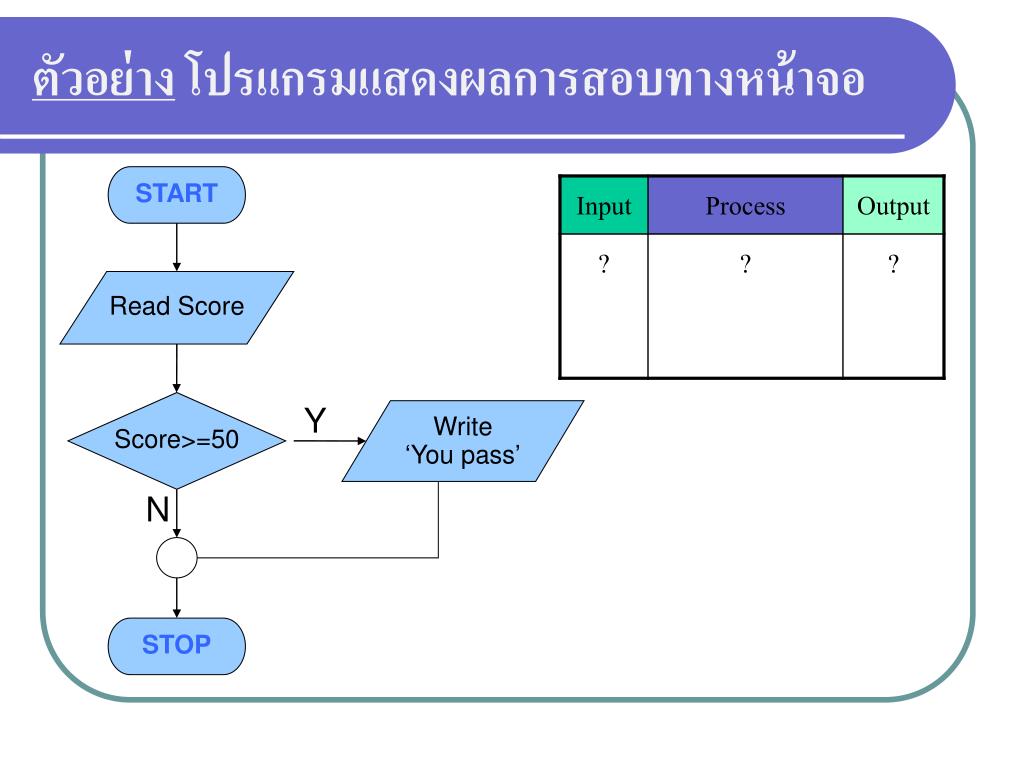 ตัวอย่าง โปรแกรมแสดงผลการสอบทางหน้าจอ

START

Read Score

Score>=50

Y

Write 'You pass'

N

STOP

| Input | Process | Output |
|---|---|---|
| ? | ? | ? |